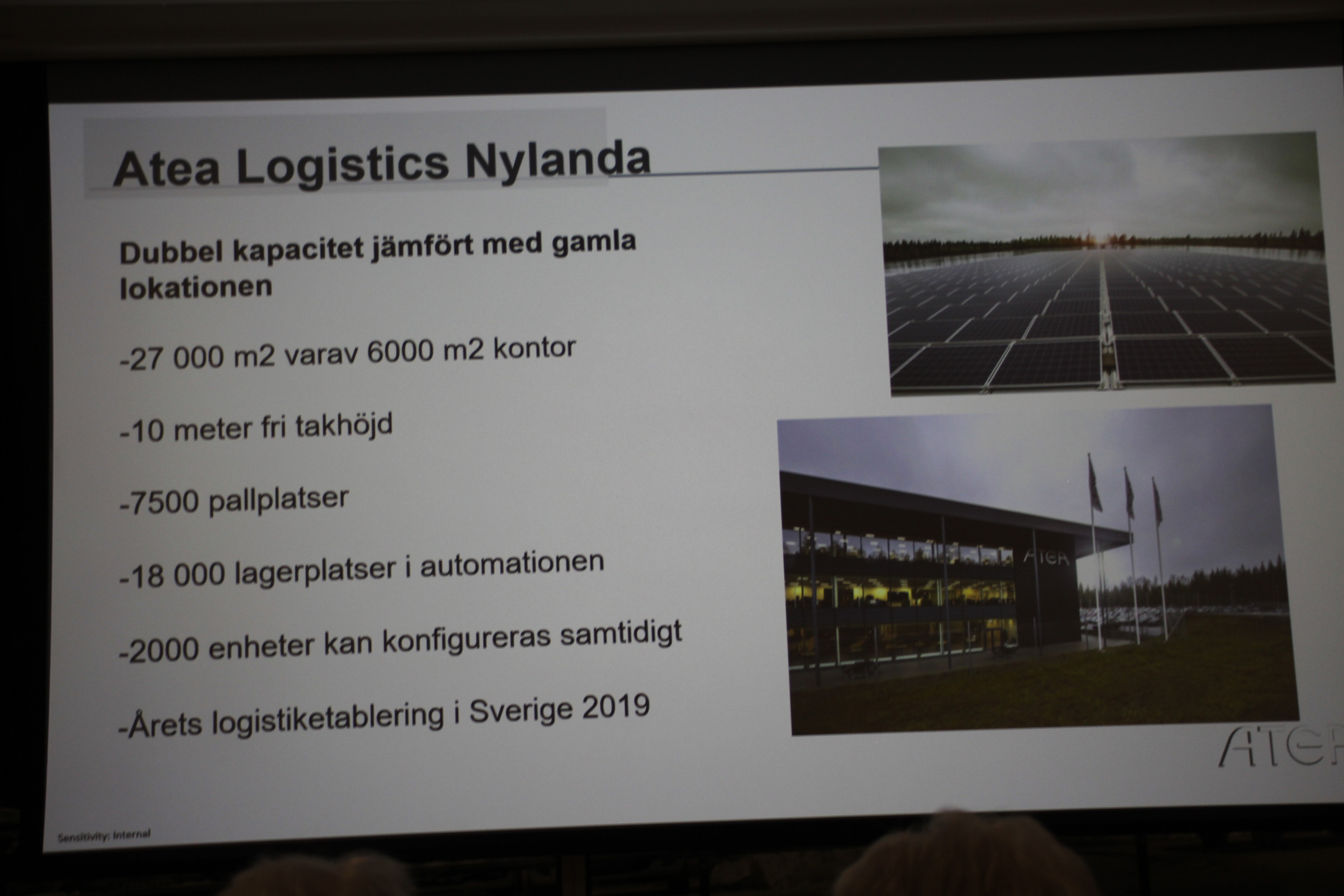 Atea Logistics Nylanda

Dubbel kapacitet jämfört med gamla lokationen

-27 000 m2 varav 6000 m2 kontor

-10 meter fri takhöjd

-7500 pallplatser

-18 000 lagerplatser i automationen

-2000 enheter kan konfigureras samtidigt

-Årets logistiketablering i Sverige 2019

ATEA

ATE

Sensitivity: Internal